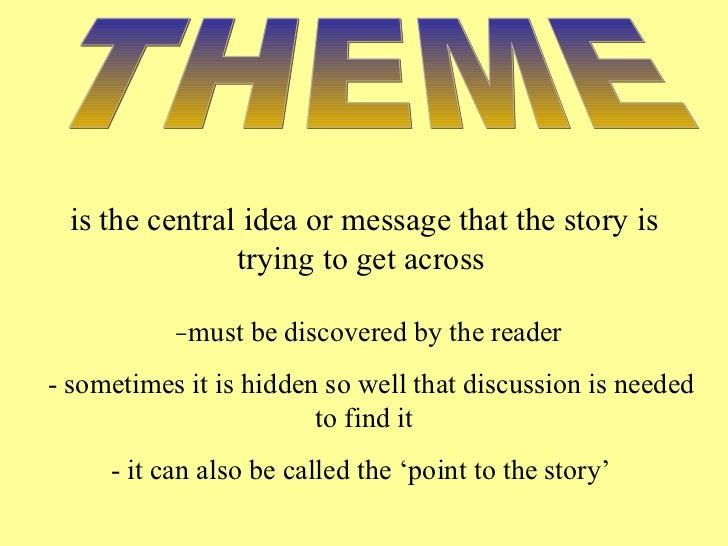 THEME

is the central idea or message that the story is trying to get across

-must be discovered by the reader

- sometimes it is hidden so well that discussion is needed to find it

- it can also be called the ‘point to the story’